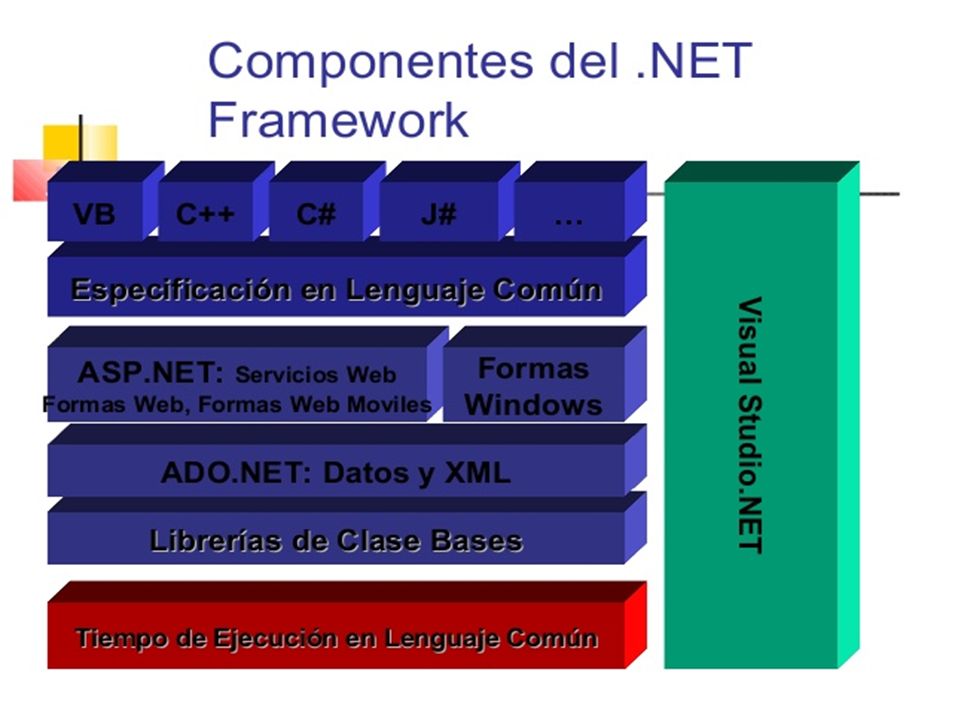 Componentes del .NET Framework

VB

C++

C#

J#

…

Especificación en Lenguaje Común

ASP.NET: Servicios Web Formas Web, Formas Web Moviles

Formas Windows

ADO.NET: Datos y XML

Librerías de Clase Bases

Tiempo de Ejecución en Lenguaje Común

Visual Studio.NET